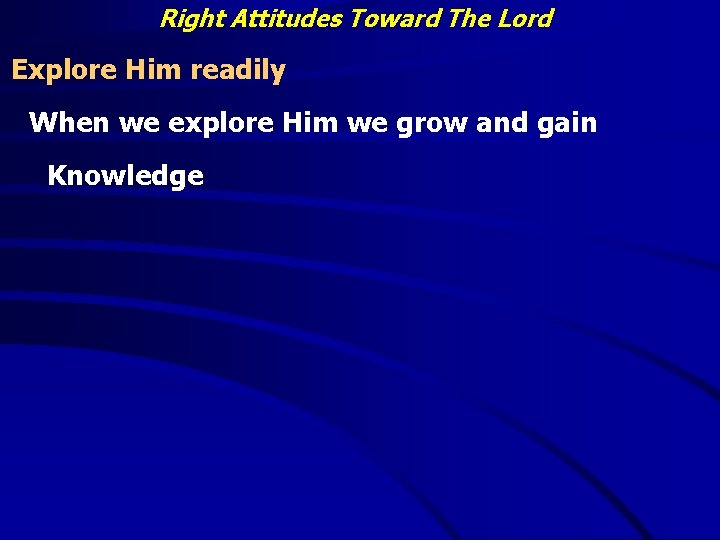 Right Attitudes Toward The Lord

Explore Him readily

When we explore Him we grow and gain Knowledge